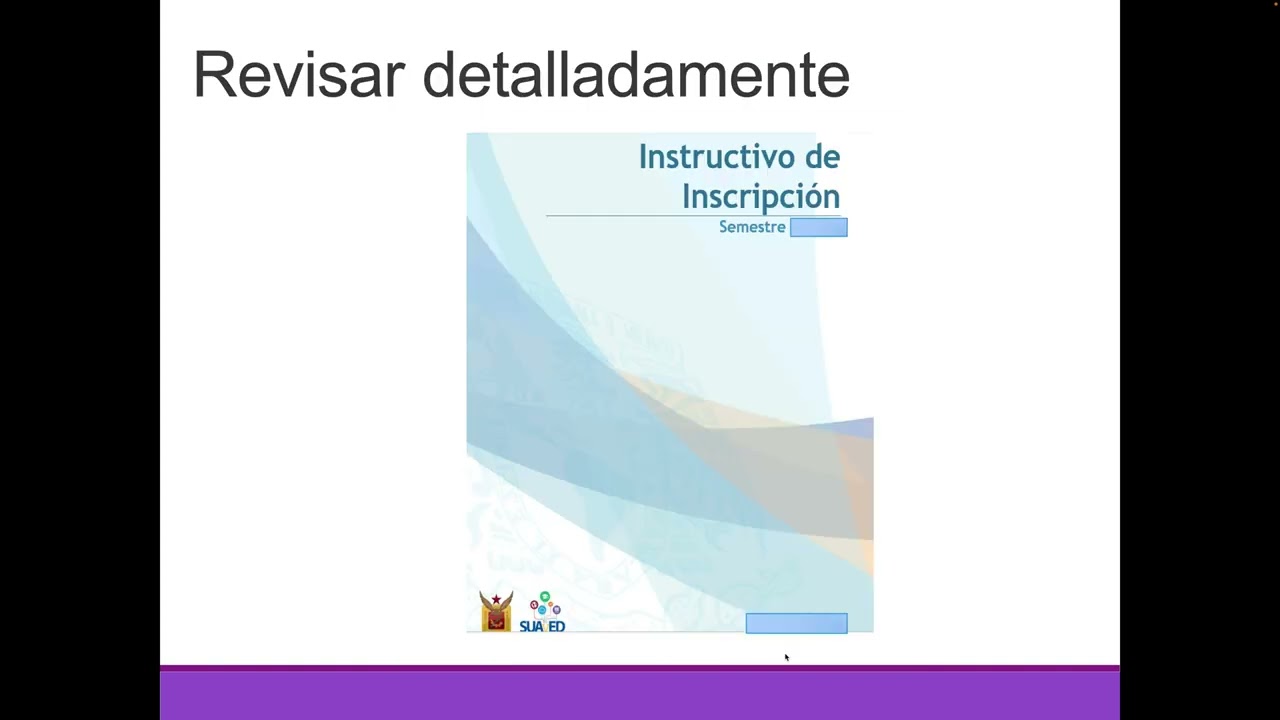 Revisar detalladamente

Instructivo de Inscripción

Semestre

SUAyED